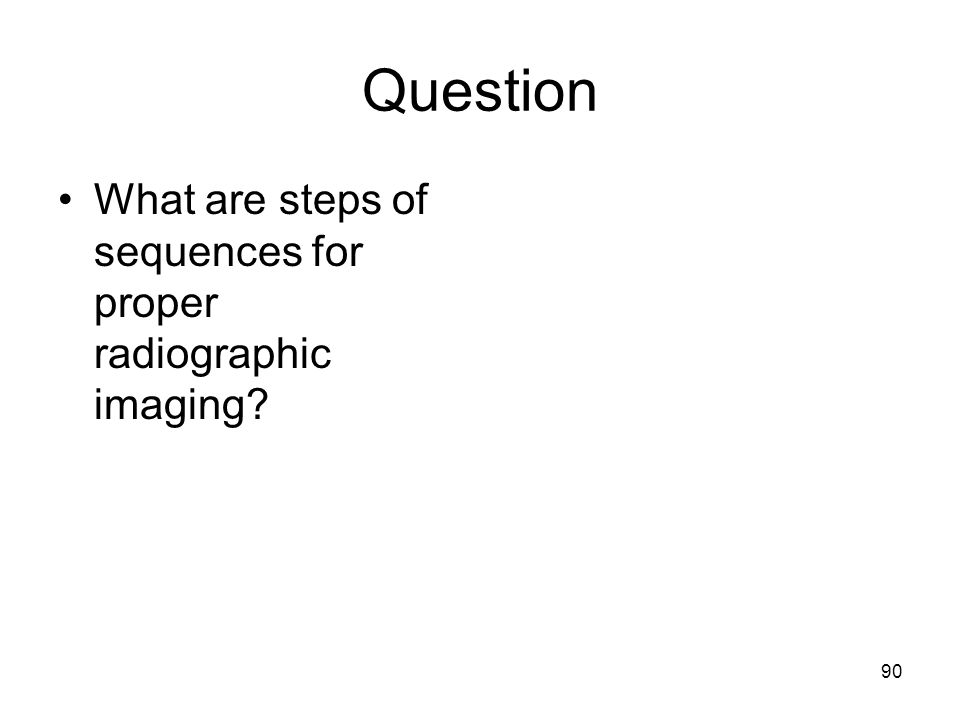 Question

• What are steps of sequences for proper radiographic imaging?

90